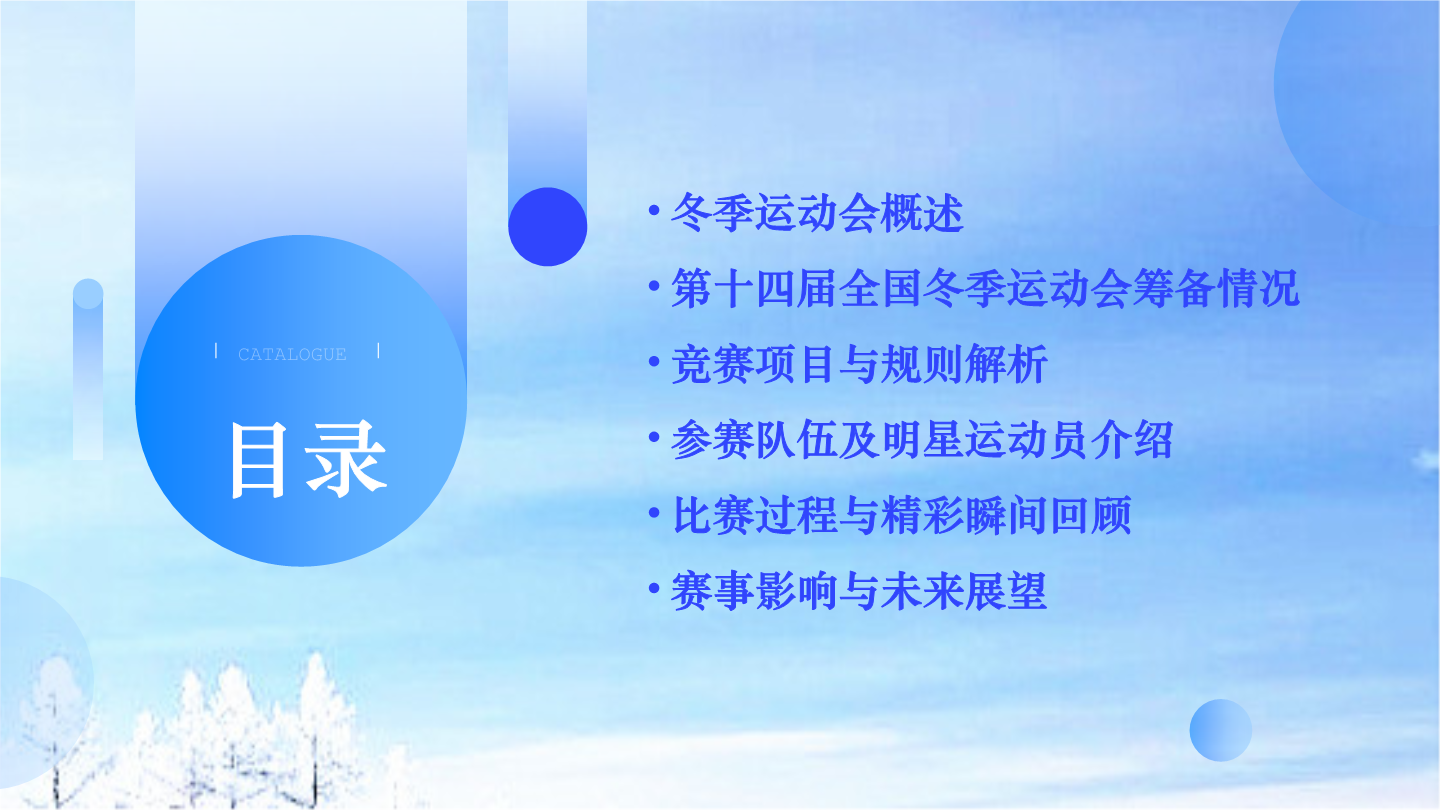 CATALOGUE

目录

• 冬季运动会概述

• 第十四届全国冬季运动会筹备情况

• 竞赛项目与规则解析

• 参赛队伍及明星运动员介绍

• 比赛过程与精彩瞬间回顾

• 赛事影响与未来展望